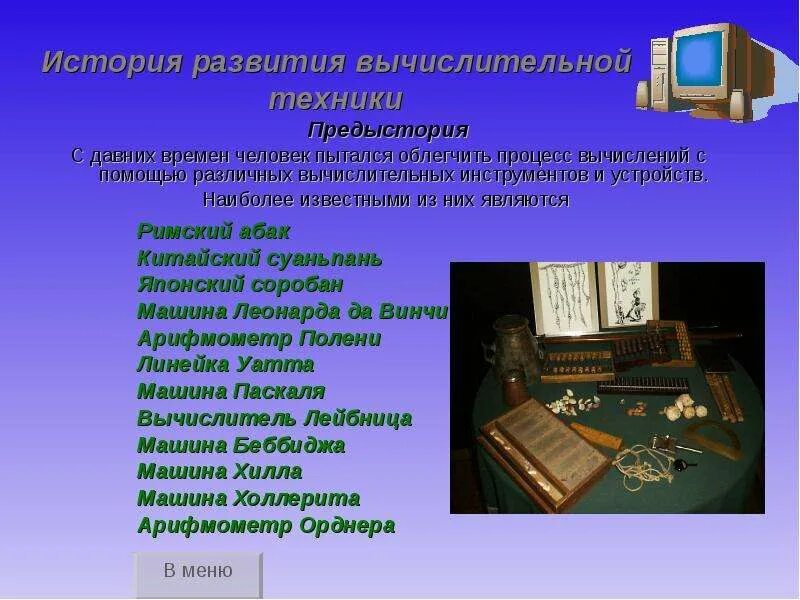 История развития вычислительной техники

Предыстория

С давних времен человек пытался облегчить процесс вычислений с помощью различных вычислительных инструментов и устройств.

Наиболее известными из них являются

Римский абак
Китайский суаньпань
Японский соробан
Машина Леонарда да Винчи
Арифмометр Полени
Линейка Уатта
Машина Паскаля
Вычислитель Лейбница
Машина Беббиджа
Машина Хилла
Машина Холлерита
Арифмометр Орднера

В меню